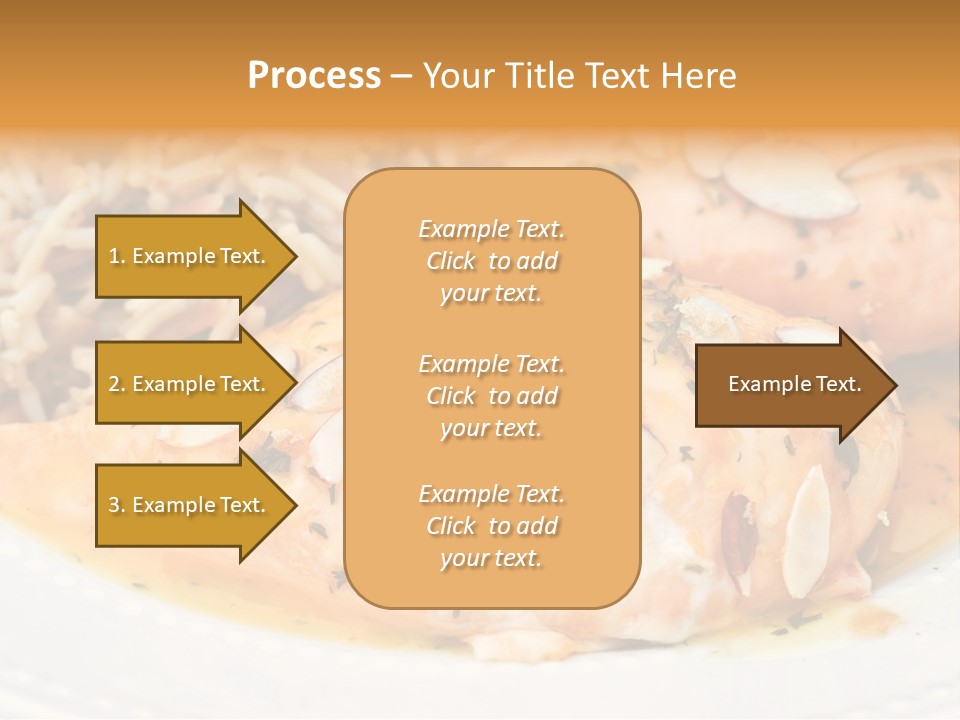 Process – Your Title Text Here

1. Example Text.

2. Example Text.

3. Example Text.

Example Text. Click to add your text.

Example Text. Click to add your text.

Example Text. Click to add your text.

Example Text.